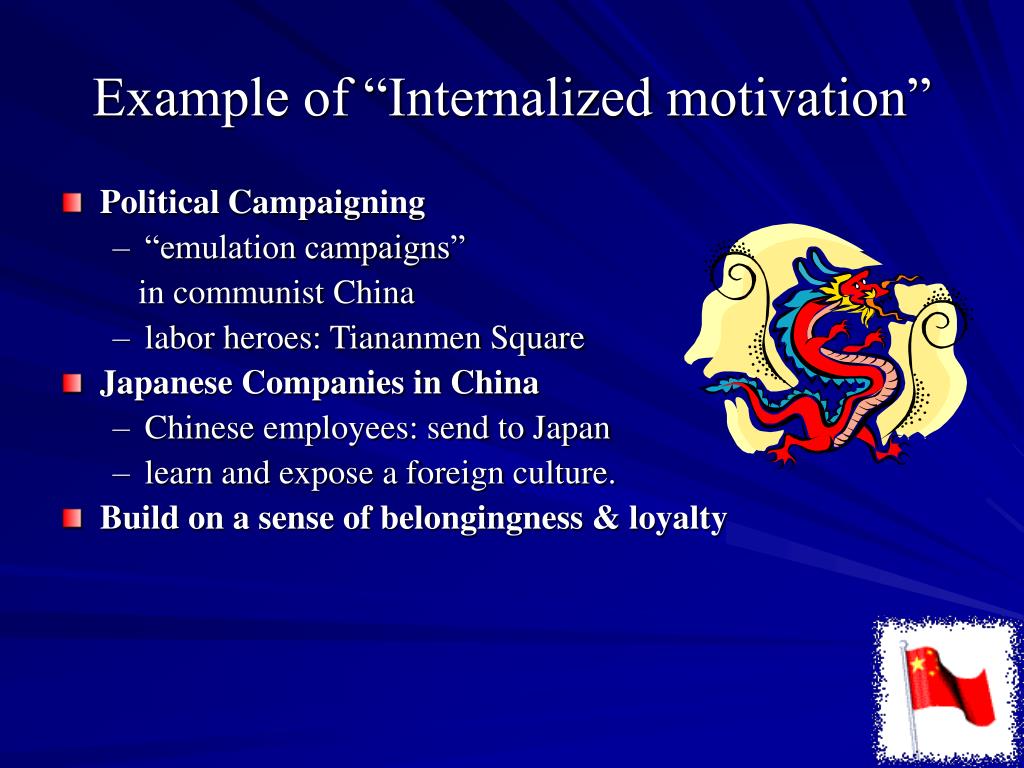 Example of “Internalized motivation”

Political Campaigning
– “emulation campaigns” in communist China
– labor heroes: Tiananmen Square

Japanese Companies in China
– Chinese employees: send to Japan
– learn and expose a foreign culture.

Build on a sense of belongingness & loyalty